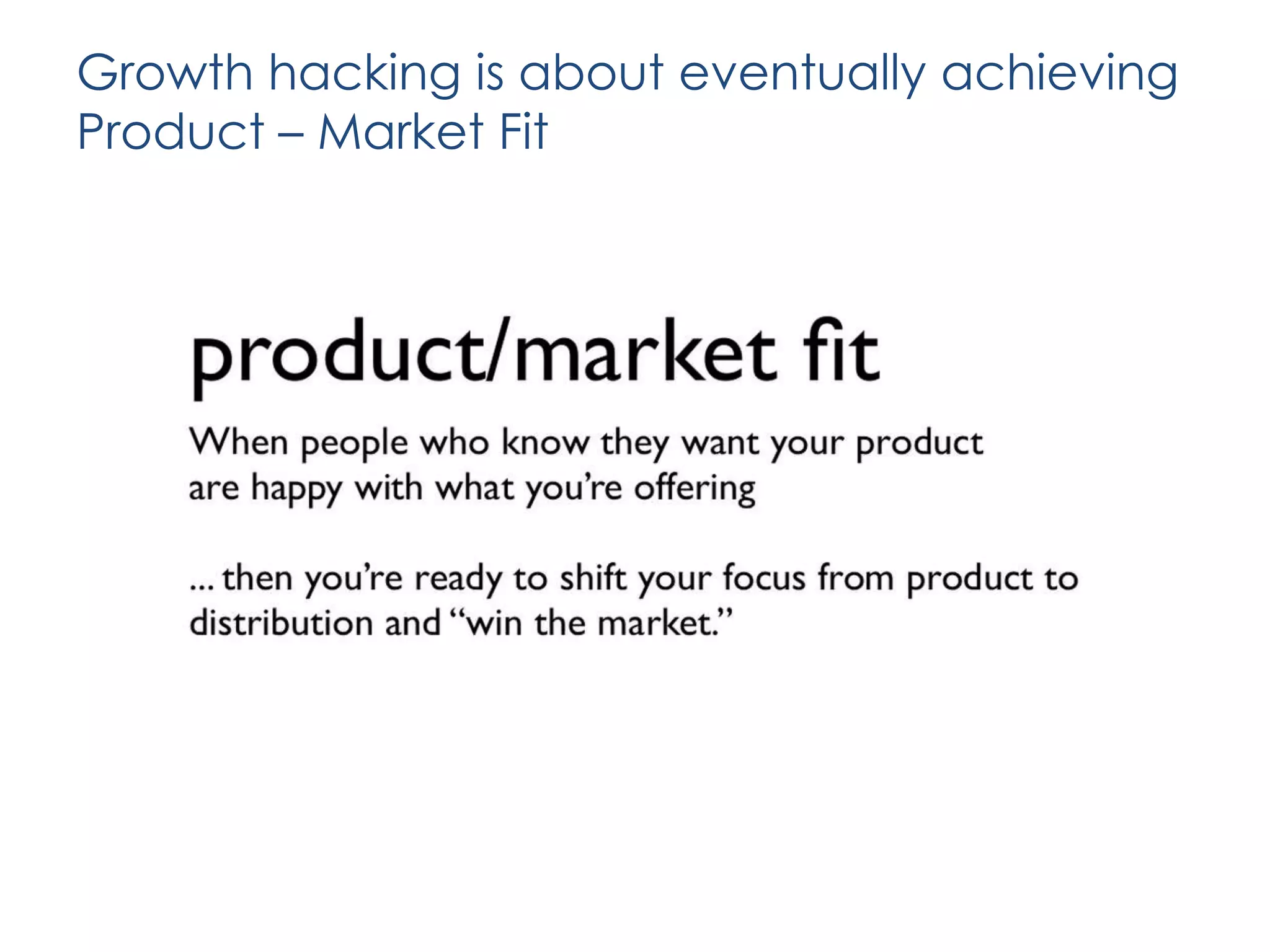 Growth hacking is about eventually achieving Product – Market Fit

product/market fit

When people who know they want your product are happy with what you're offering

... then you're ready to shift your focus from product to distribution and "win the market."